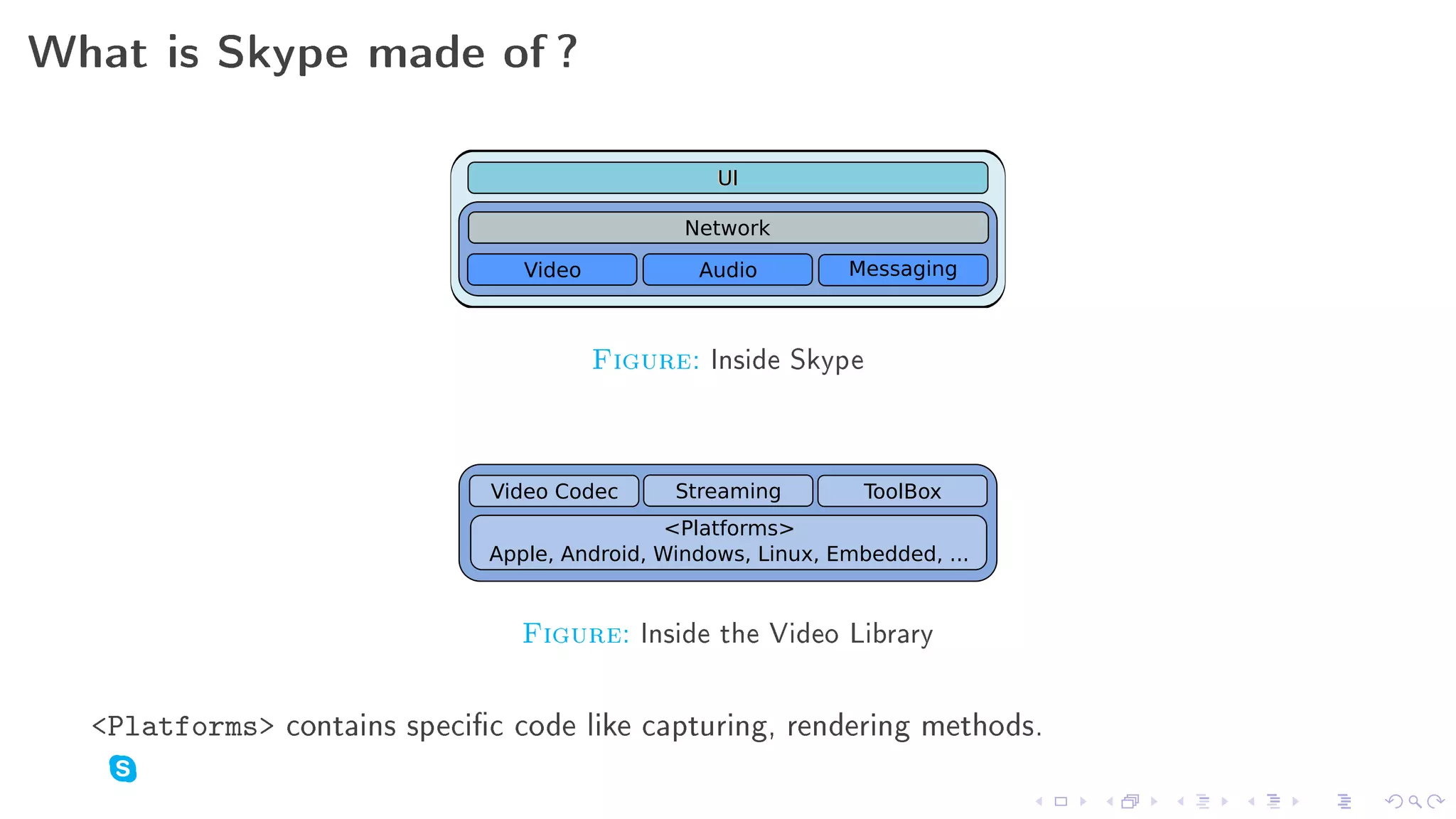 What is Skype made of ?

UI

Network

Video

Audio

Messaging

FIGURE: Inside Skype

Video Codec

Streaming

ToolBox

<Platforms>
Apple, Android, Windows, Linux, Embedded, ...

FIGURE: Inside the Video Library

<Platforms> contains specific code like capturing, rendering methods.